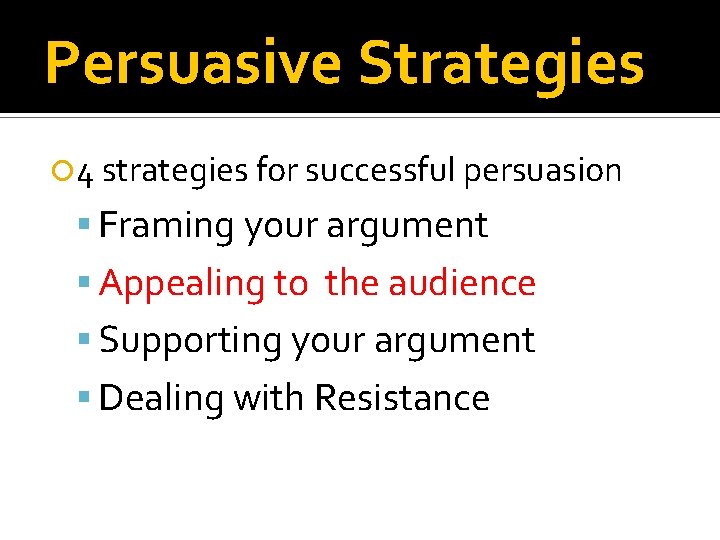 Persuasive Strategies

4 strategies for successful persuasion

Framing your argument

Appealing to  the audience

Supporting your argument

Dealing with Resistance